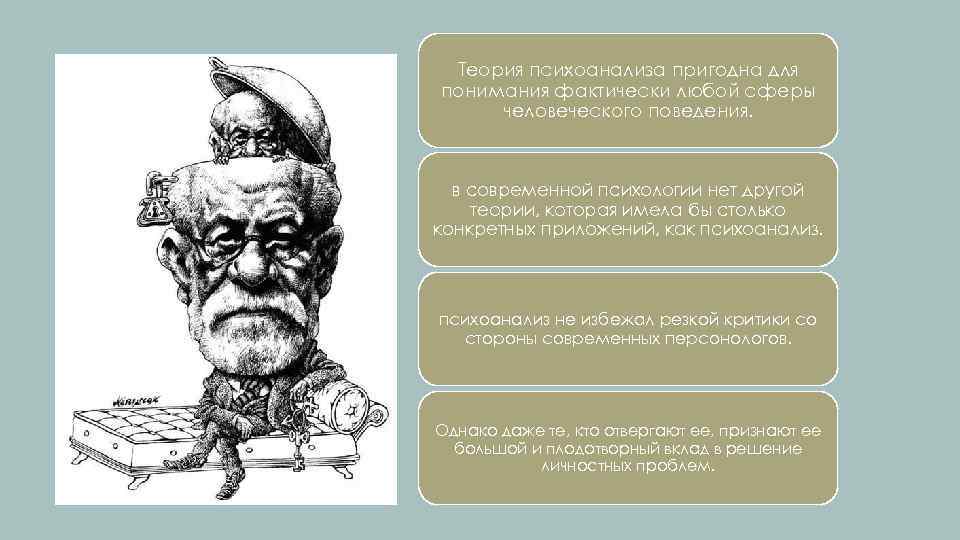 Теория психоанализа пригодна для понимания фактически любой сферы человеческого поведения.

в современной психологии нет другой теории, которая имела бы столько конкретных приложений, как психоанализ.

психоанализ не избежал резкой критики со стороны современных персонологов.

Однако даже те, кто отвергают ее, признают ее большой и плодотворный вклад в решение личностных проблем.